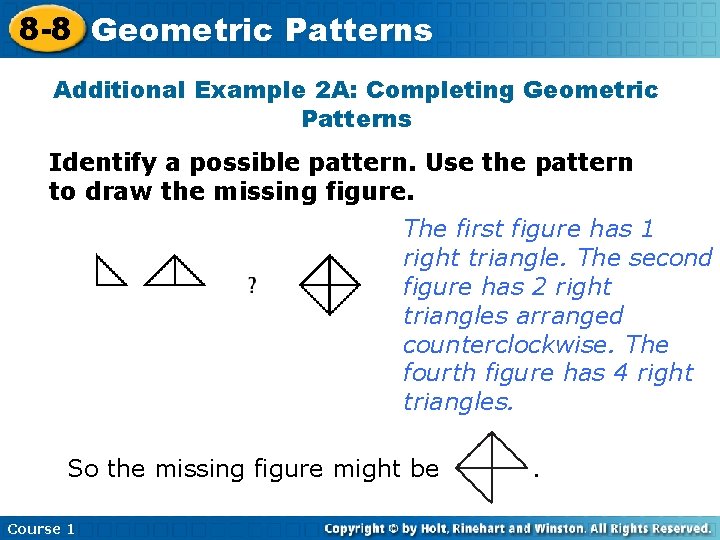 8-8 Geometric Patterns

Additional Example 2A: Completing Geometric Patterns

Identify a possible pattern. Use the pattern to draw the missing figure.

?

The first figure has 1 right triangle. The second figure has 2 right triangles arranged counterclockwise. The fourth figure has 4 right triangles.

So the missing figure might be .

Course 1

Copyright © by Holt, Rinehart and Winston. All Rights Reserved.